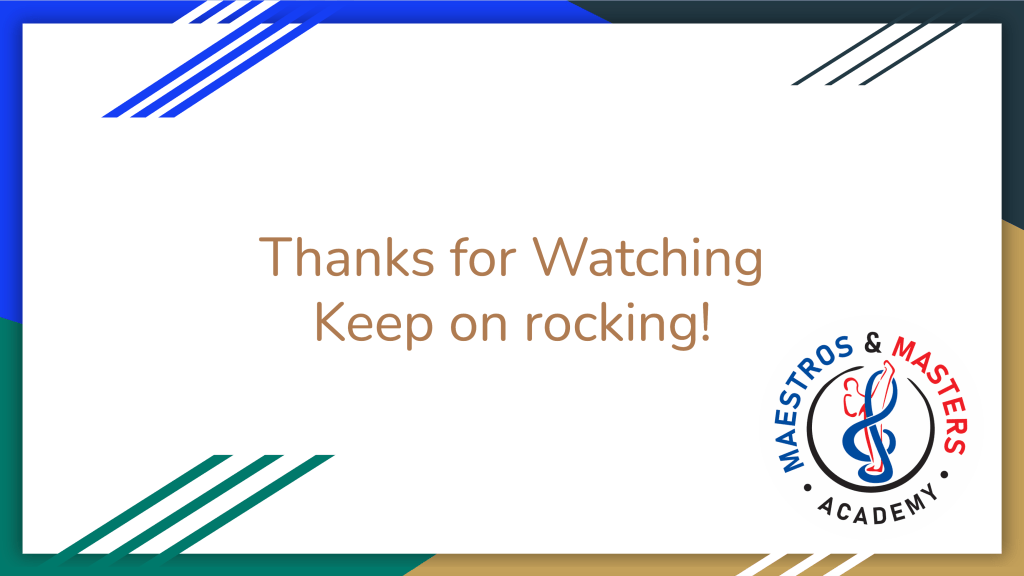 Thanks for Watching
Keep on rocking!

MAESTROS & MASTERS
ACADEMY